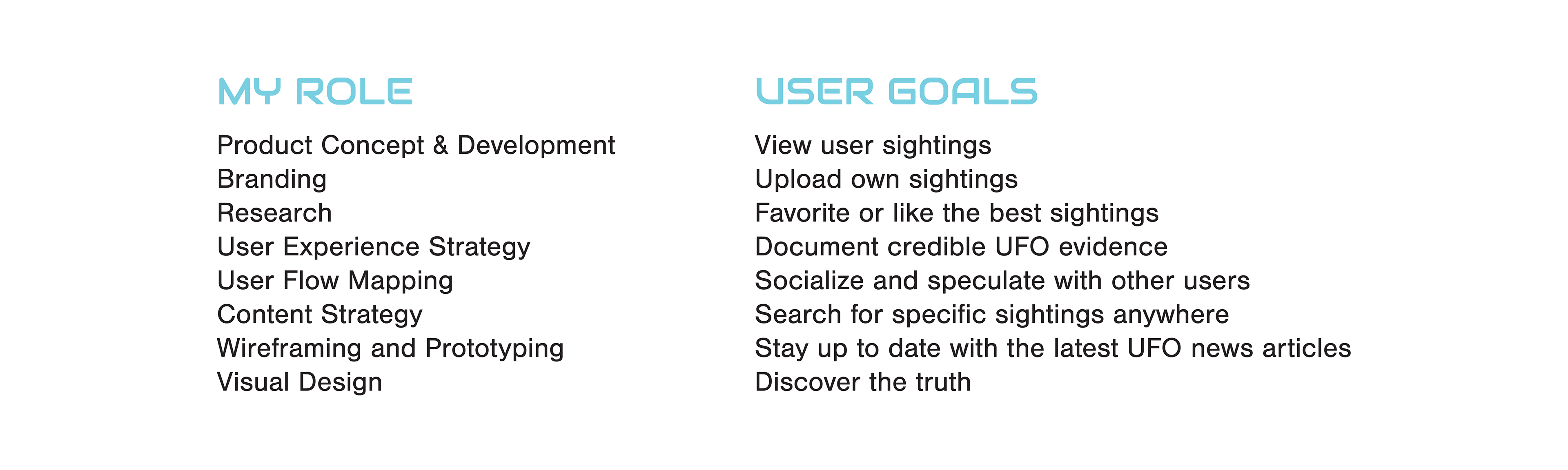 MY ROLE

Product Concept & Development
Branding
Research
User Experience Strategy
User Flow Mapping
Content Strategy
Wireframing and Prototyping
Visual Design

USER GOALS

View user sightings
Upload own sightings
Favorite or like the best sightings
Document credible UFO evidence
Socialize and speculate with other users
Search for specific sightings anywhere
Stay up to date with the latest UFO news articles
Discover the truth